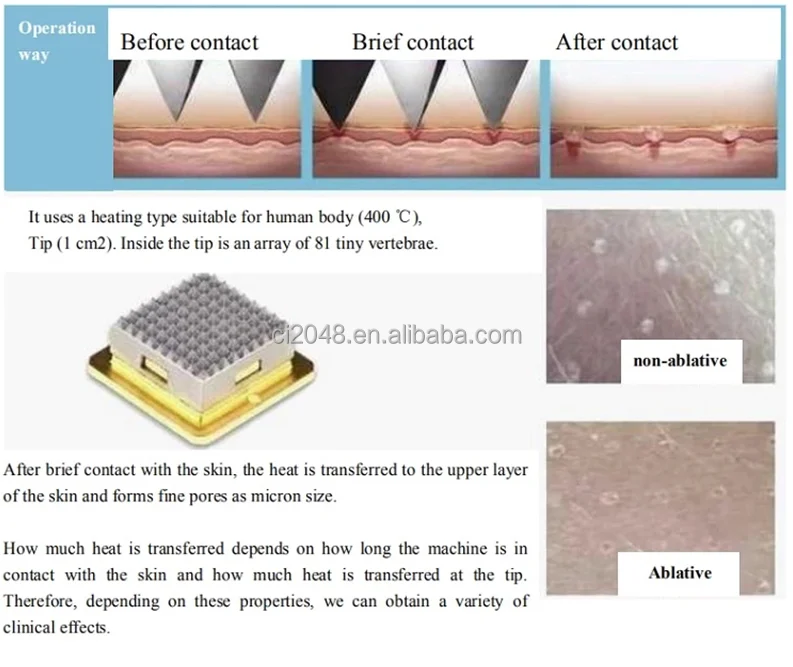 Operation way

Before contact

Brief contact

After contact

It uses a heating type suitable for human body (400 ℃), Tip (1 cm2). Inside the tip is an array of 81 tiny vertebrae.

ci2048.en.alibaba.com

non-ablative

After brief contact with the skin, the heat is transferred to the upper layer of the skin and forms fine pores as micron size.

How much heat is transferred depends on how long the machine is in contact with the skin and how much heat is transferred at the tip. Therefore, depending on these properties, we can obtain a variety of clinical effects.

Ablative